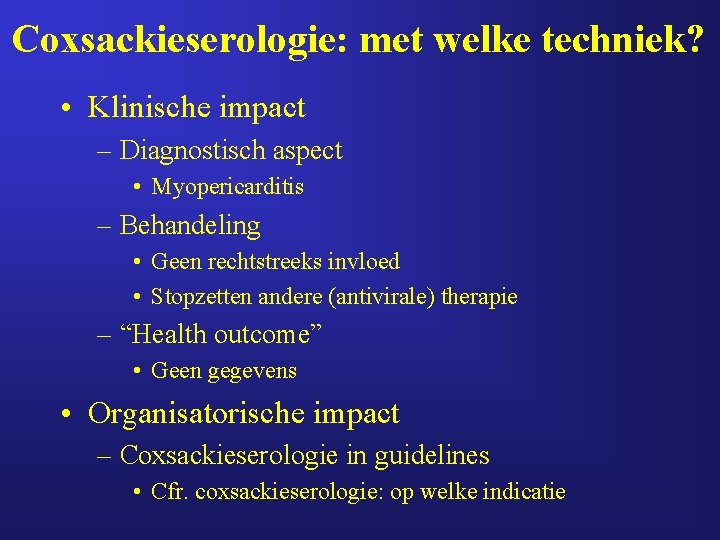 Coxsackieserologie: met welke techniek?

• Klinische impact
– Diagnostisch aspect
• Myopericarditis
– Behandeling
• Geen rechtstreeks invloed
• Stopzetten andere (antivirale) therapie
– “Health outcome”
• Geen gegevens
• Organisatorische impact
– Coxsackieserologie in guidelines
• Cfr. coxsackieserologie: op welke indicatie